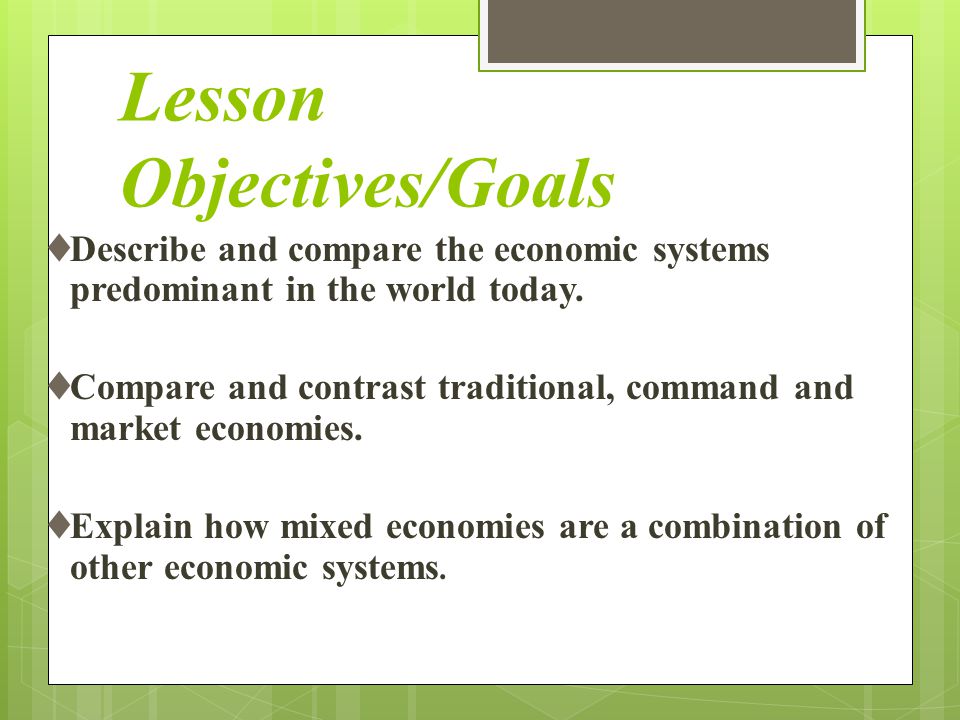 Lesson Objectives/Goals

♦Describe and compare the economic systems predominant in the world today.

♦Compare and contrast traditional, command and market economies.

♦Explain how mixed economies are a combination of other economic systems.